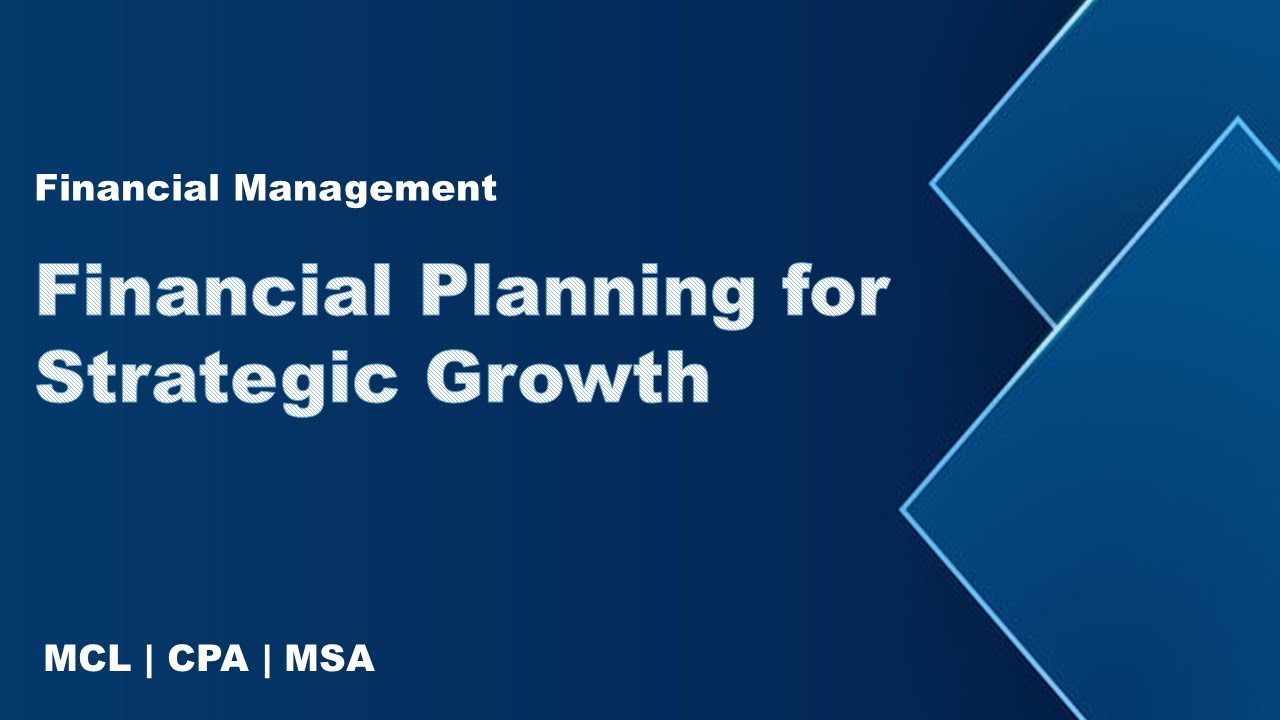 Financial Management

Financial Planning for Strategic Growth

MCL | CPA | MSA